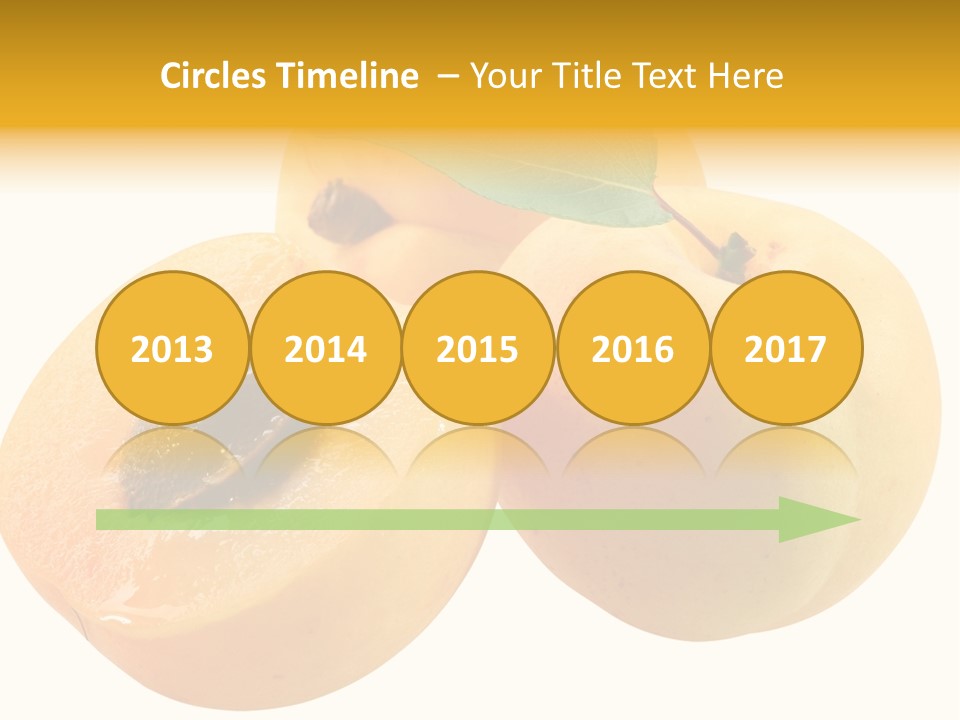 Circles Timeline – Your Title Text Here

2013 2014 2015 2016 2017